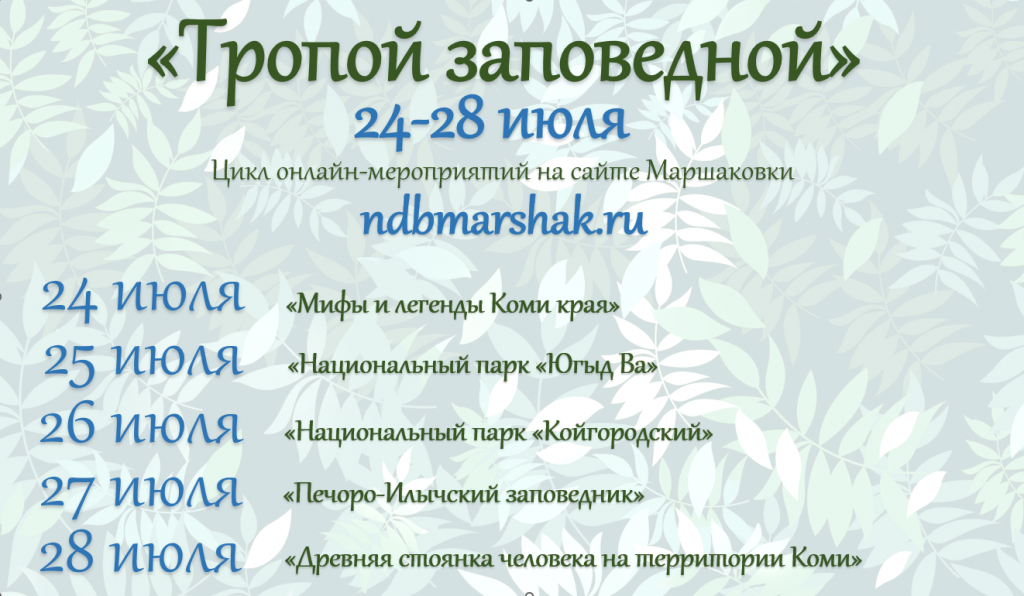 «Тропой заповедной»
24-28 июля

Цикл онлайн-мероприятий на сайте Маршаковки
ndbmarshak.ru

24 июля «Мифы и легенды Коми края»
25 июля «Национальный парк «Югыд Ва»
26 июля «Национальный парк «Койгородский»
27 июля «Печоро-Илычский заповедник»
28 июля «Древняя стоянка человека на территории Коми»